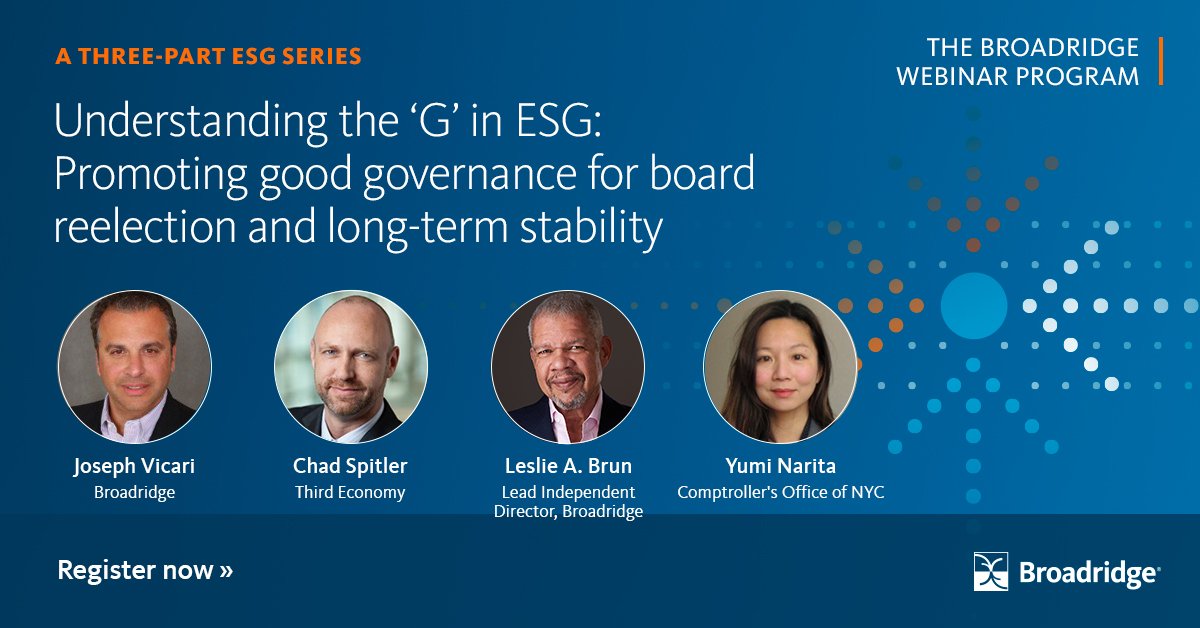 A THREE-PART ESG SERIES

THE BROADRIDGE WEBINAR PROGRAM

Understanding the ‘G’ in ESG: Promoting good governance for board reelection and long-term stability

Joseph Vicari
Broadridge

Chad Spitler
Third Economy

Leslie A. Brun
Lead Independent Director, Broadridge

Yumi Narita
Comptroller's Office of NYC

Register now »

Broadridge®